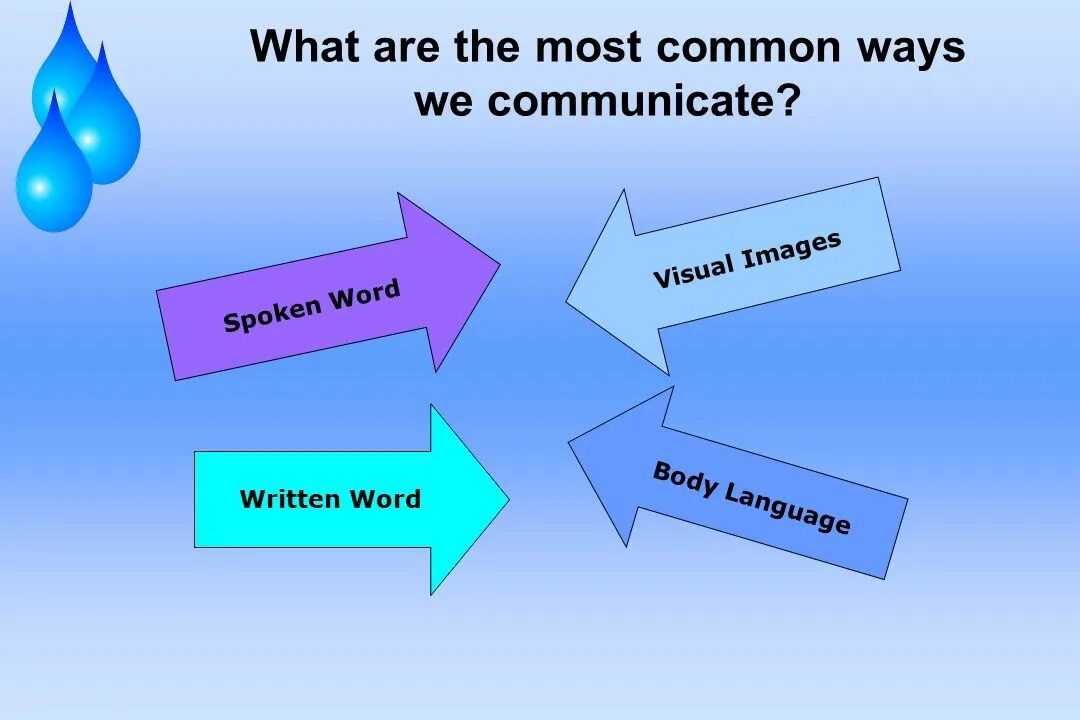 What are the most common ways we communicate?

Spoken Word

Visual Images

Written Word

Body Language